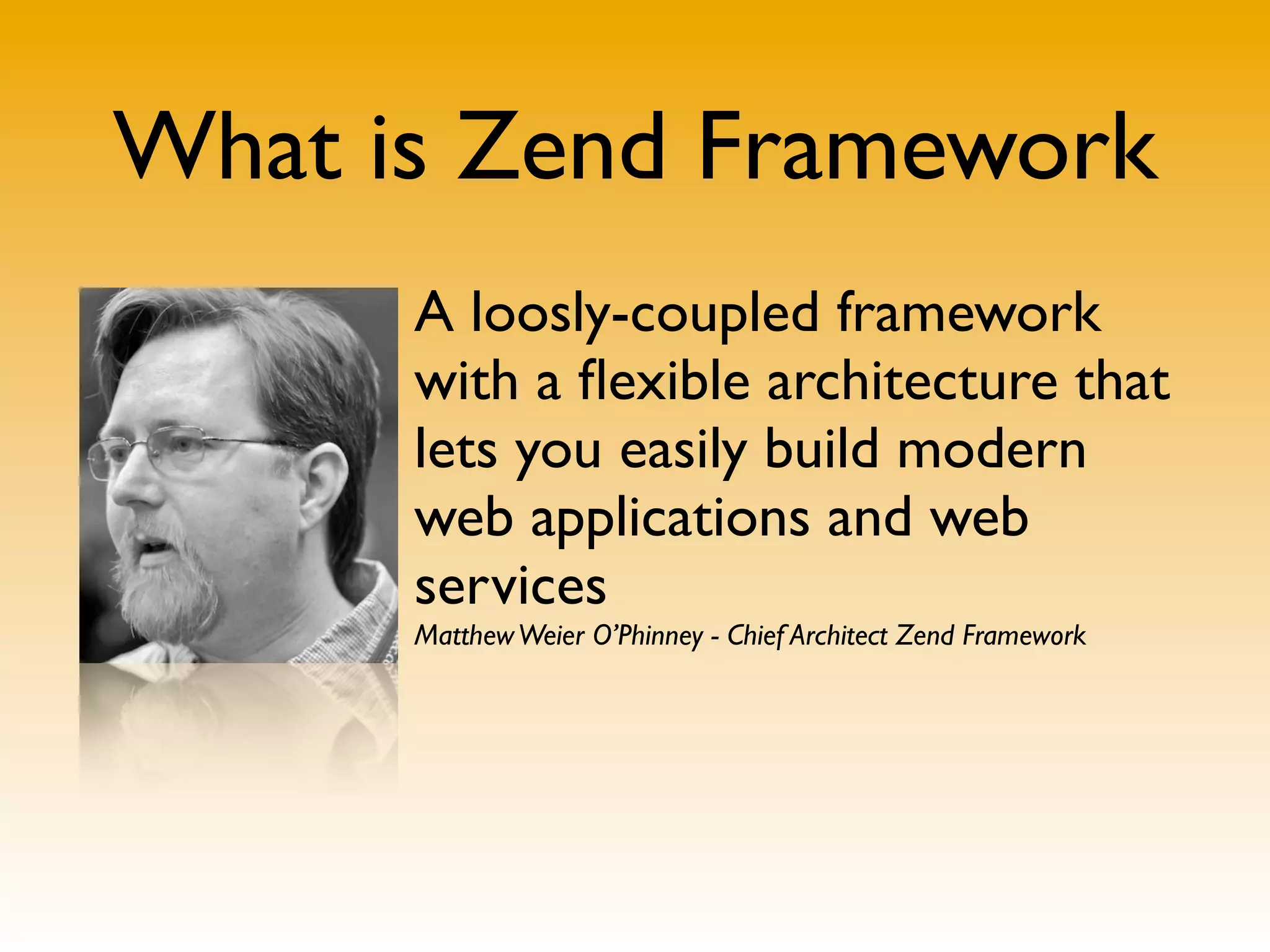 What is Zend Framework

A loosly-coupled framework with a flexible architecture that lets you easily build modern web applications and web services

Matthew Weier O'Phinney - Chief Architect Zend Framework